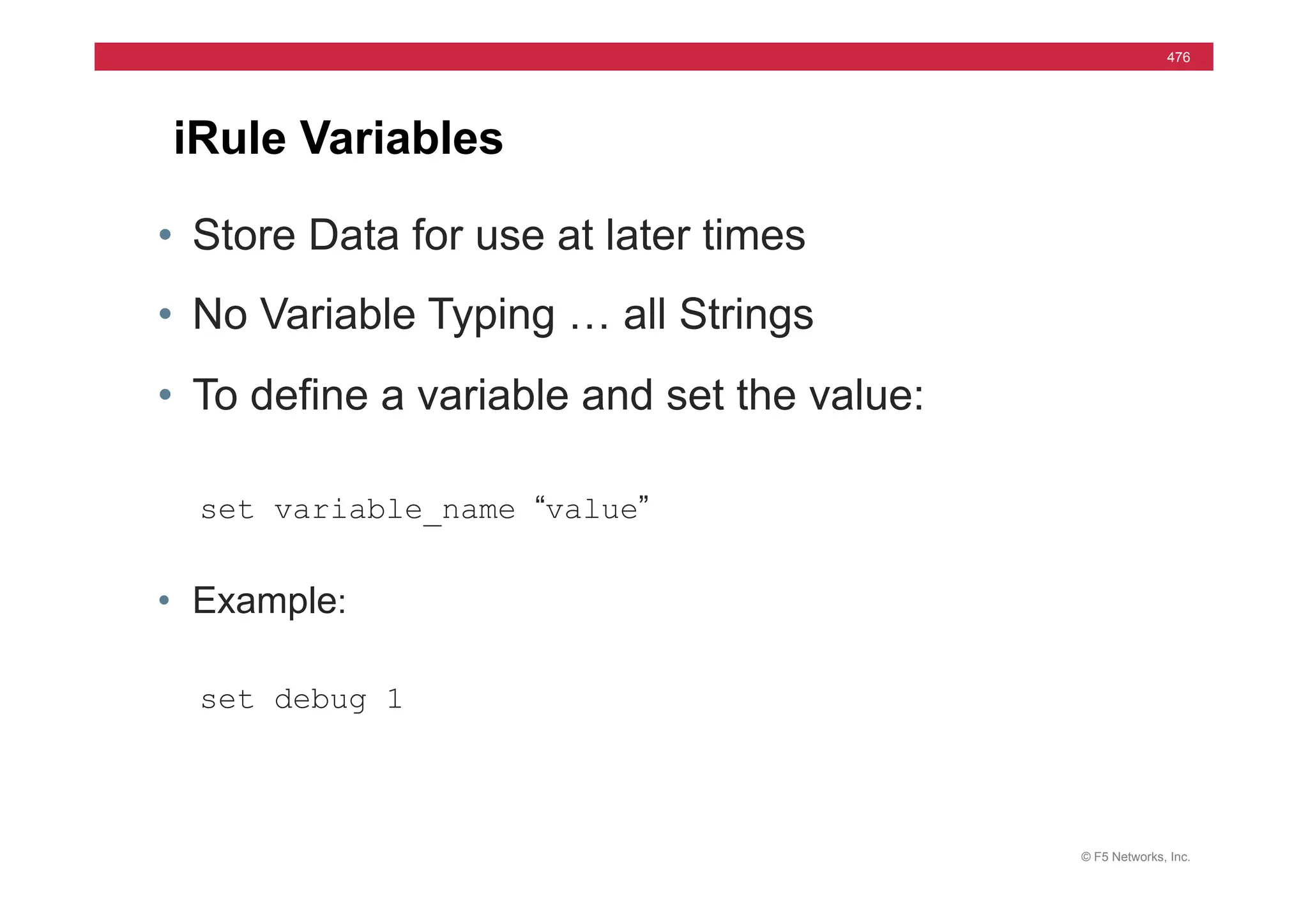 476

iRule Variables

• Store Data for use at later times

• No Variable Typing … all Strings

• To define a variable and set the value:

set variable_name “value”

• Example:

set debug 1

© F5 Networks, Inc.